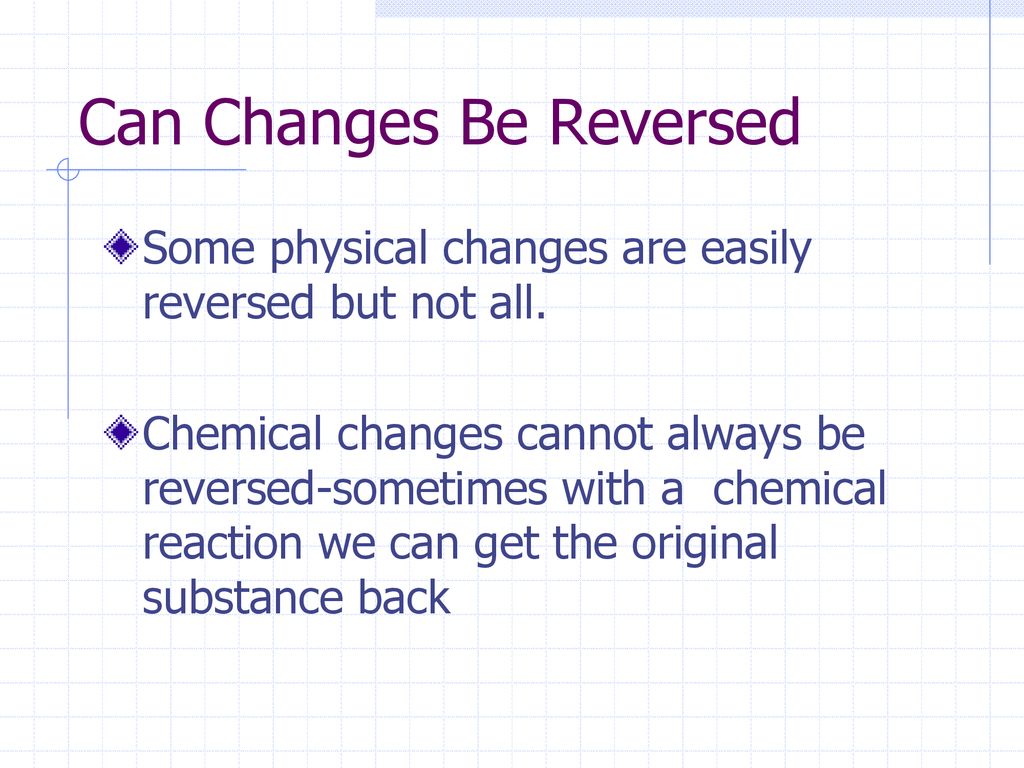 Can Changes Be Reversed

Some physical changes are easily reversed but not all.

Chemical changes cannot always be reversed-sometimes with a  chemical reaction we can get the original substance back